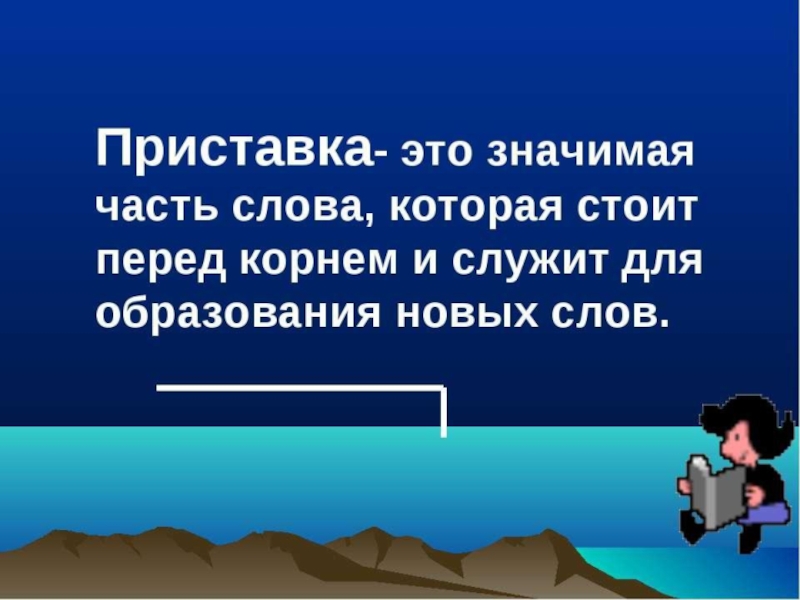 Приставка- это значимая часть слова, которая стоит перед корнем и служит для образования новых слов.